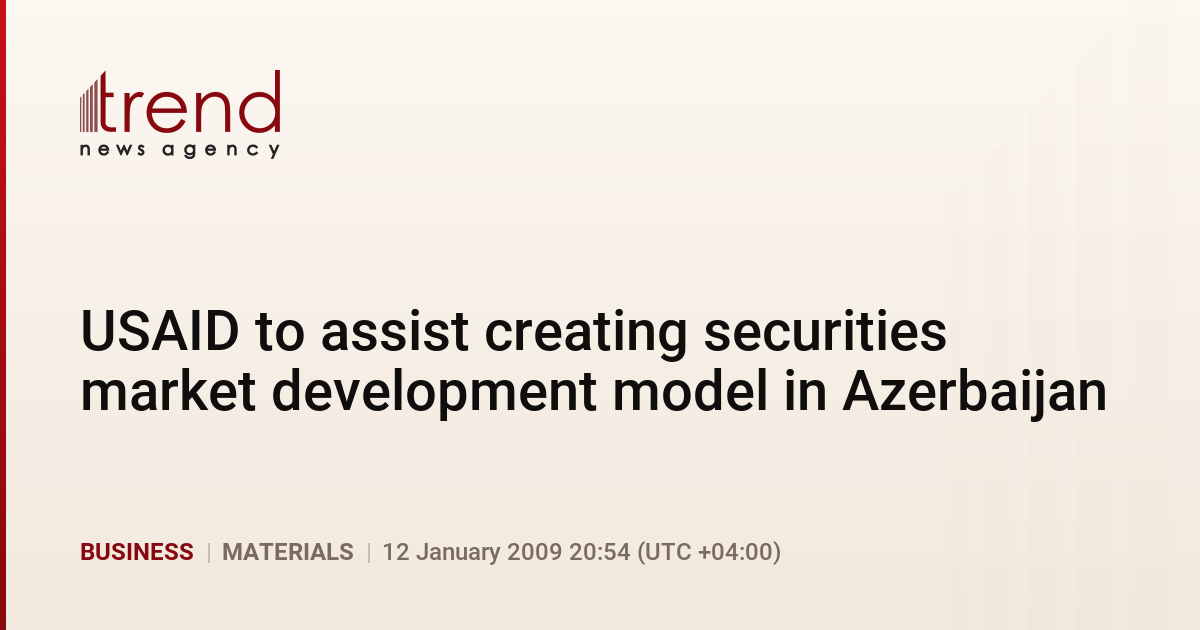 trend
news agency

USAID to assist creating securities market development model in Azerbaijan

BUSINESS | MATERIALS | 12 January 2009 20:54 (UTC +04:00)